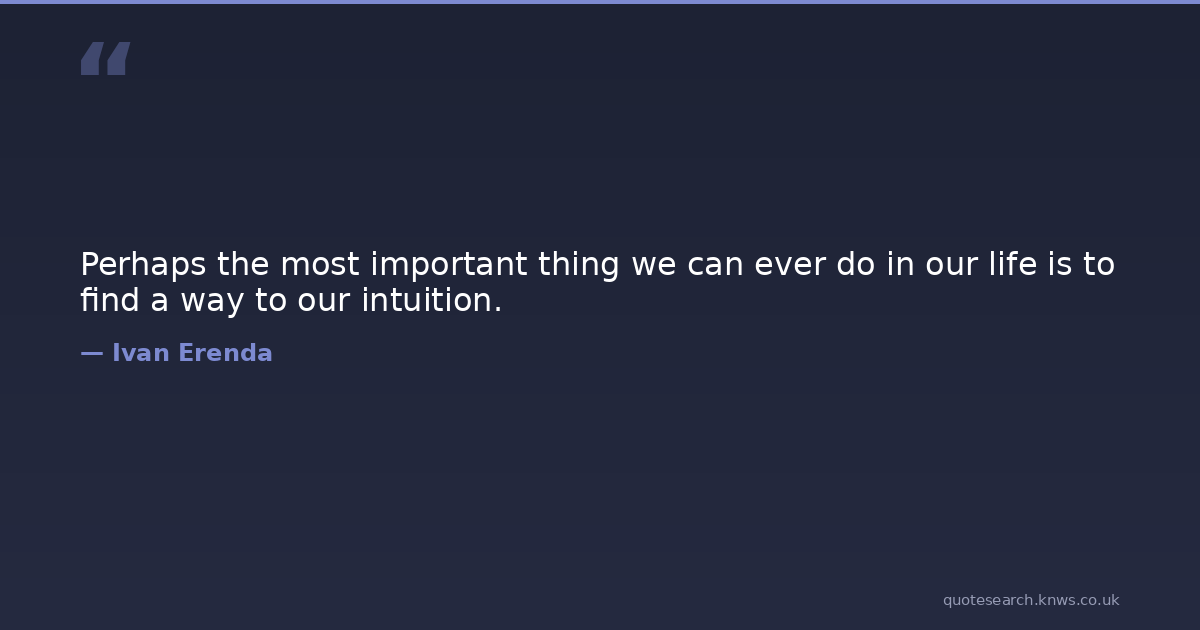 “

Perhaps the most important thing we can ever do in our life is to find a way to our intuition.

— Ivan Erenda

quotesearch.knws.co.uk